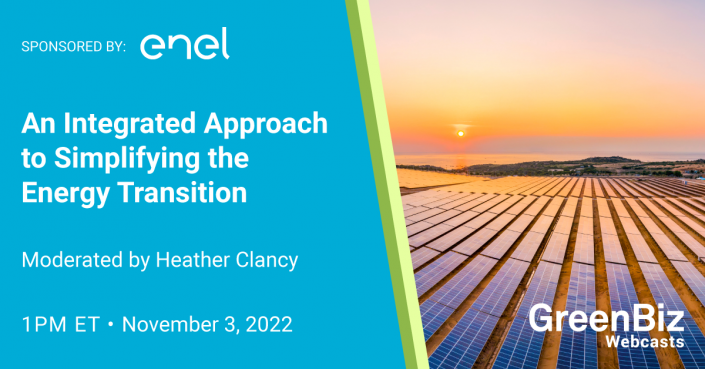 SPONSORED BY: enel

An Integrated Approach to Simplifying the Energy Transition

Moderated by Heather Clancy

1PM ET • November 3, 2022

GreenBiz
Webcasts